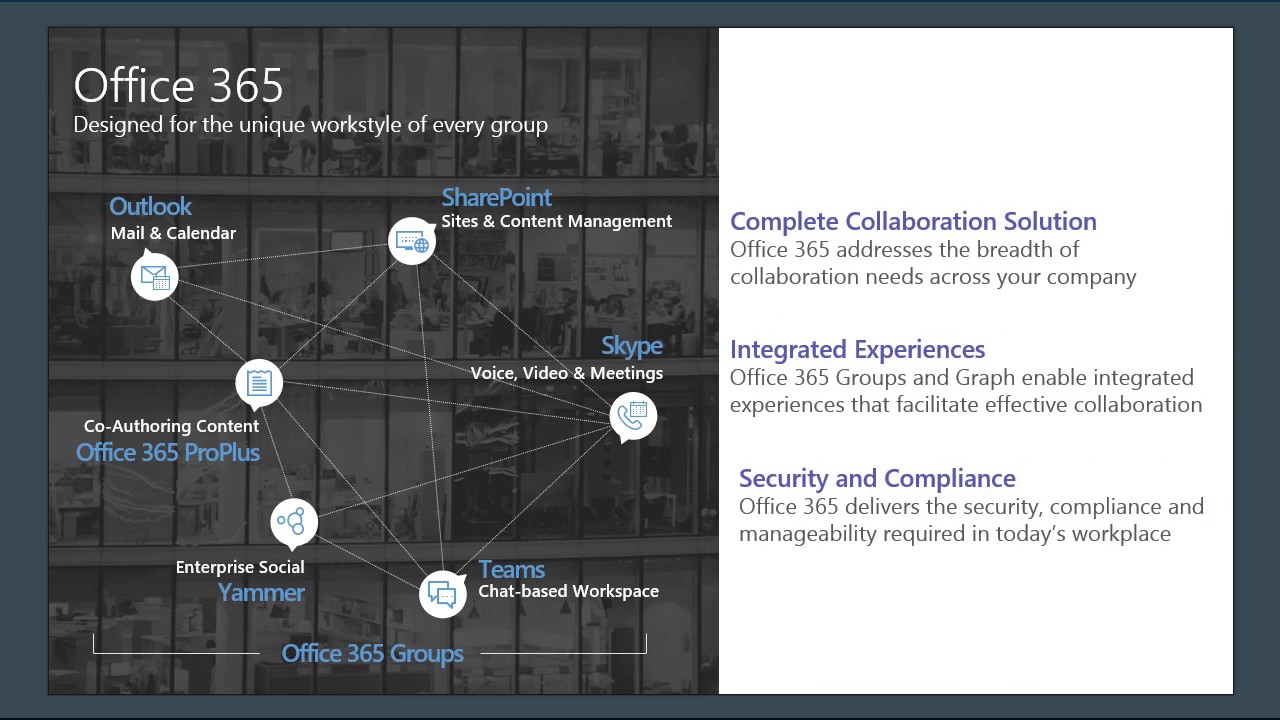 Office 365
Designed for the unique workstyle of every group

Outlook
Mail & Calendar

SharePoint
Sites & Content Management

Skype
Voice, Video & Meetings

Co-Authoring Content
Office 365 ProPlus

Enterprise Social
Yammer

Teams
Chat-based Workspace

Office 365 Groups

Complete Collaboration Solution
Office 365 addresses the breadth of collaboration needs across your company

Integrated Experiences
Office 365 Groups and Graph enable integrated experiences that facilitate effective collaboration

Security and Compliance
Office 365 delivers the security, compliance and manageability required in today's workplace